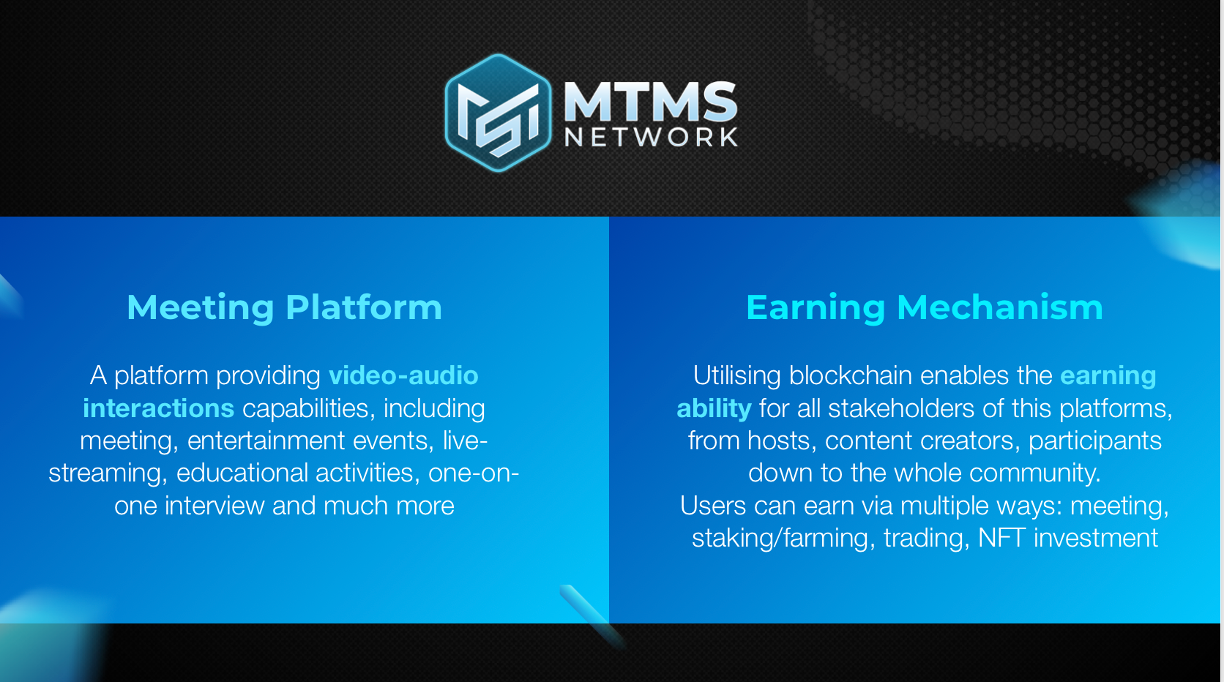 MTMS NETWORK

Meeting Platform

A platform providing video-audio interactions capabilities, including meeting, entertainment events, live-streaming, educational activities, one-on-one interview and much more

Earning Mechanism

Utilising blockchain enables the earning ability for all stakeholders of this platforms, from hosts, content creators, participants down to the whole community.
Users can earn via multiple ways: meeting, staking/farming, trading, NFT investment